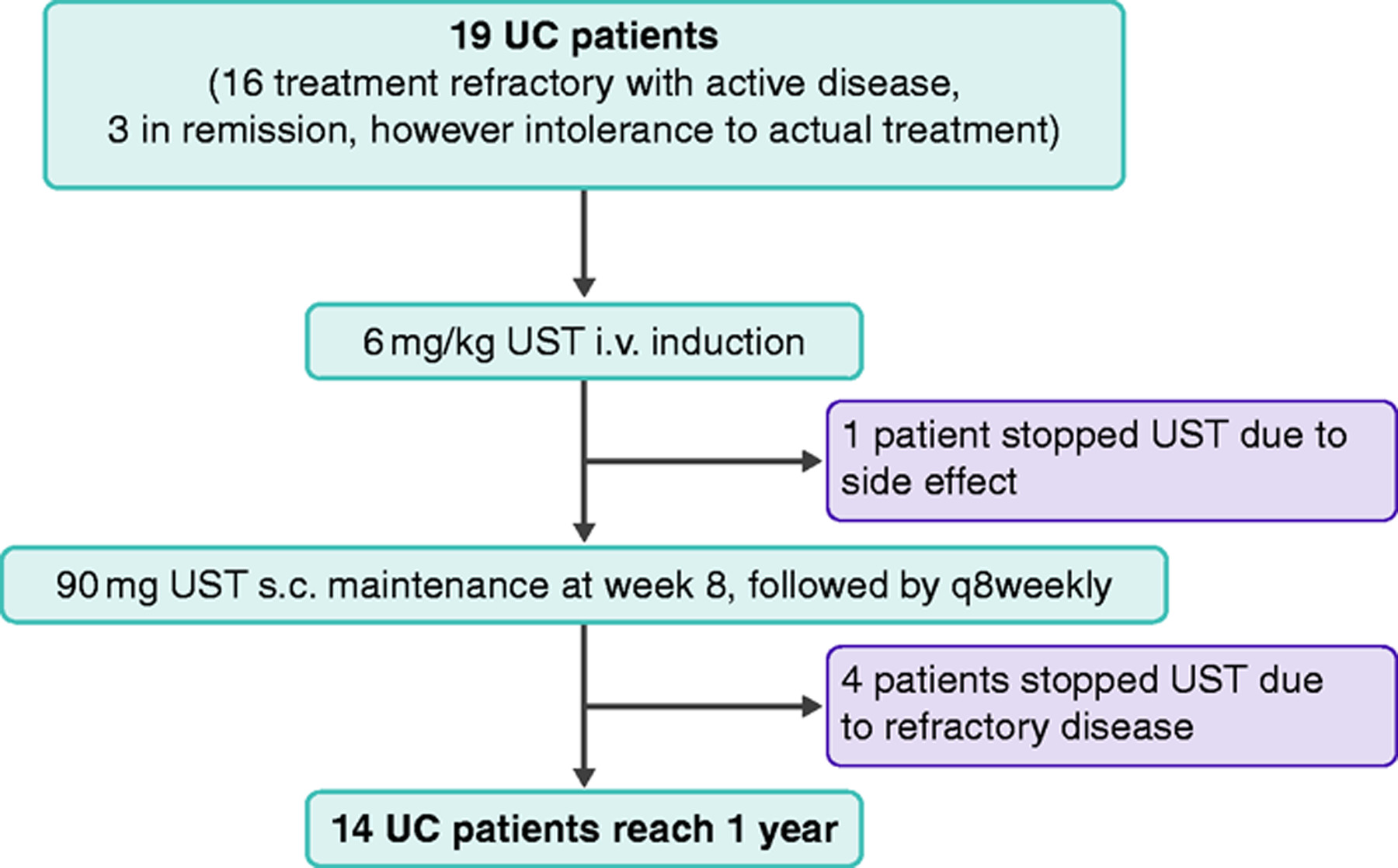 19 UC patients
(16 treatment refractory with active disease, 3 in remission, however intolerance to actual treatment)

6 mg/kg UST i.v. induction

1 patient stopped UST due to side effect

90 mg UST s.c. maintenance at week 8, followed by q8weekly

4 patients stopped UST due to refractory disease

14 UC patients reach 1 year